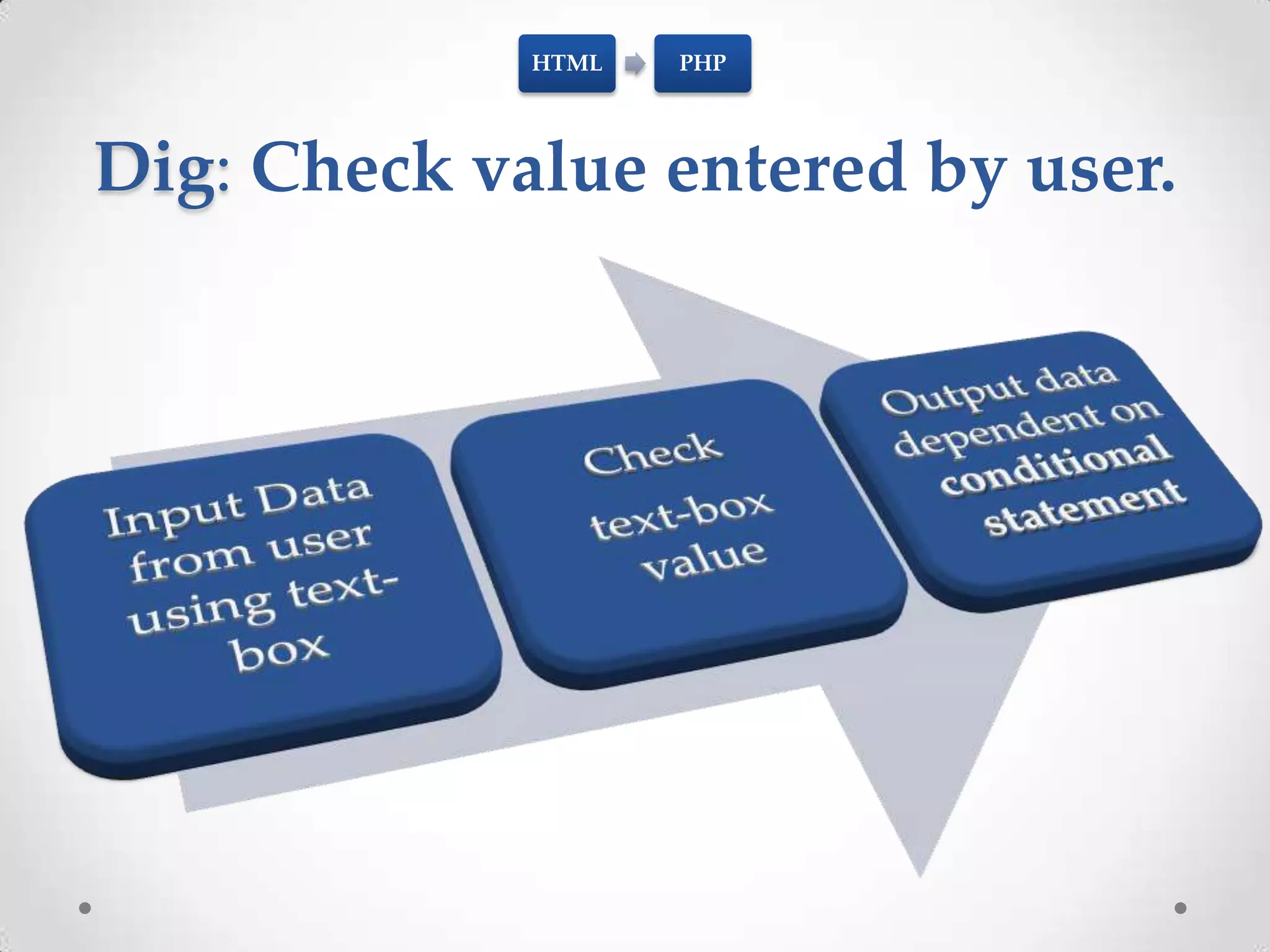 HTML PHP

Dig: Check value entered by user.

Input Data from user using text-box

Check

text-box value

Output data dependent on conditional statement